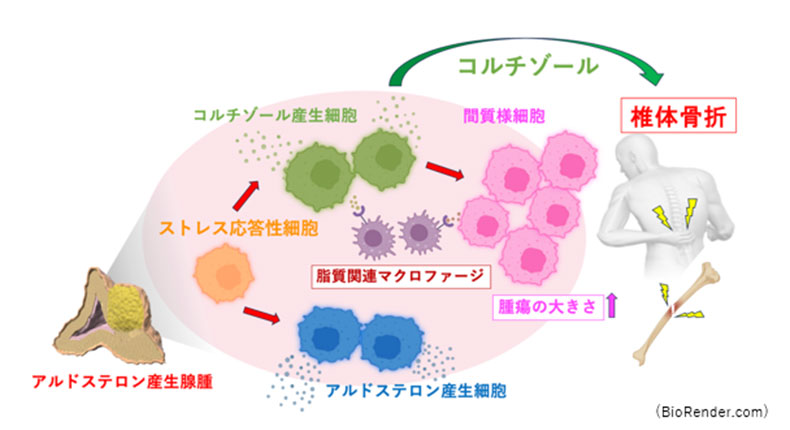 コルチゾール

コルチゾール産生細胞

間質様細胞

椎体骨折

ストレス応答性細胞

脂質関連マクロファージ

腫瘍の大きさ

アルドステロン産生腺腫

アルドステロン産生細胞

（BioRender.com）